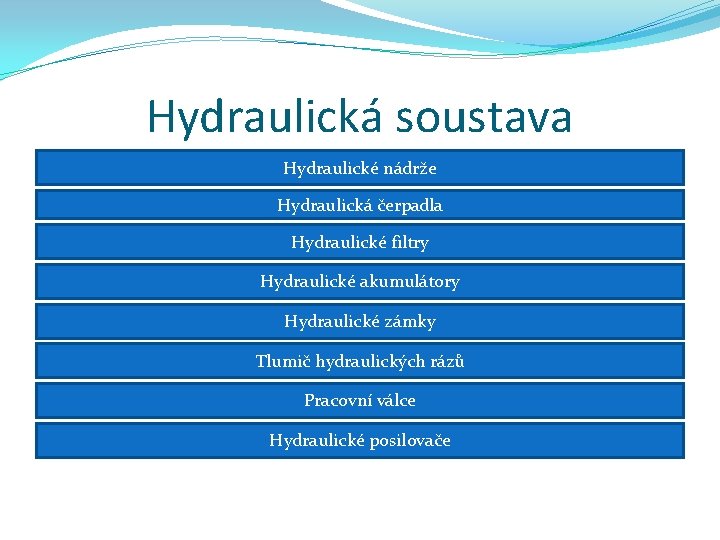 Hydraulická soustava

Hydraulické nádrže

Hydraulická čerpadla

Hydraulické filtry

Hydraulické akumulátory

Hydraulické zámky

Tlumič hydraulických rázů

Pracovní válce

Hydraulické posilovače